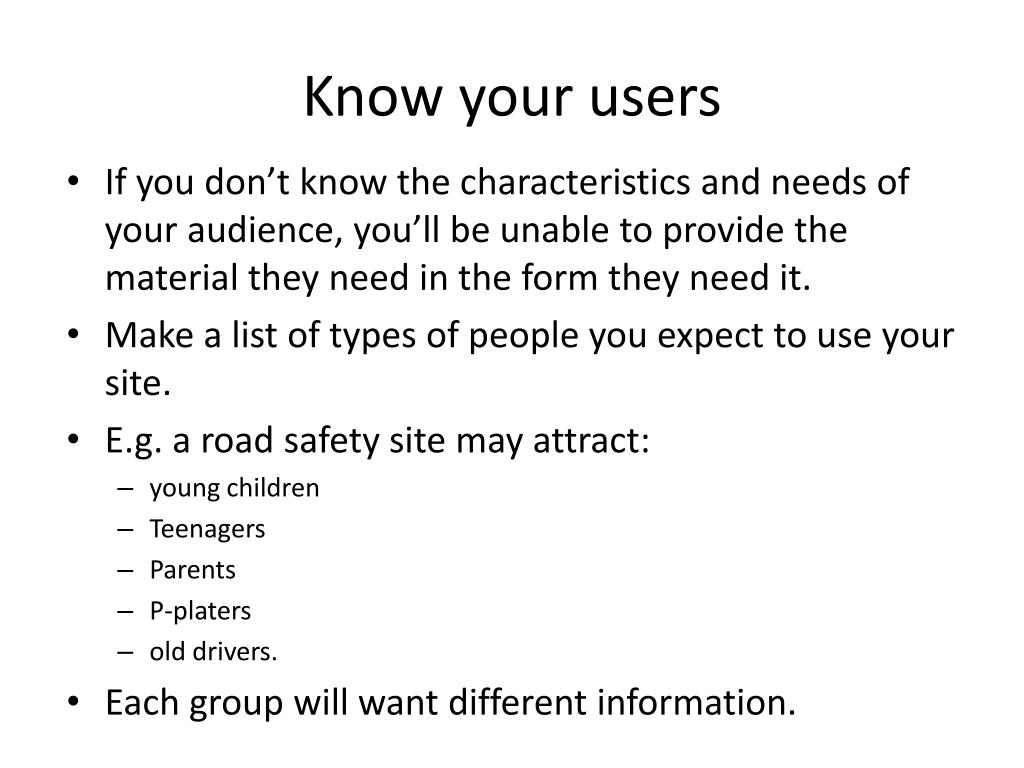 Know your users

• If you don’t know the characteristics and needs of your audience, you’ll be unable to provide the material they need in the form they need it.
• Make a list of types of people you expect to use your site.
• E.g. a road safety site may attract:
  – young children
  – Teenagers
  – Parents
  – P-platers
  – old drivers.
• Each group will want different information.